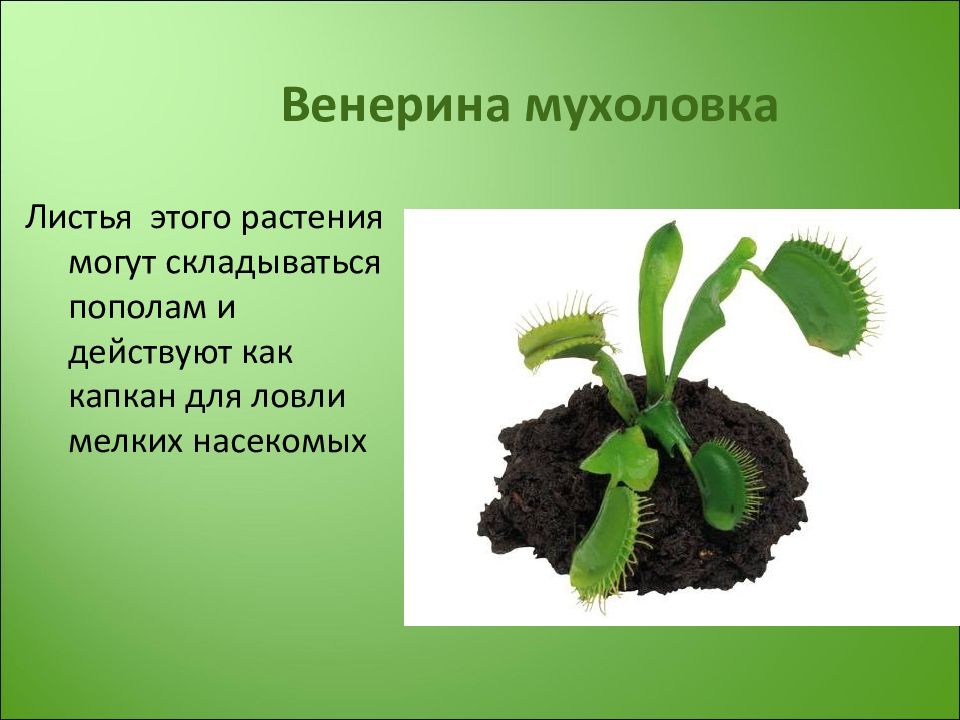 Венерина мухоловка

Листья этого растения могут складываться пополам и действуют как капкан для ловли мелких насекомых